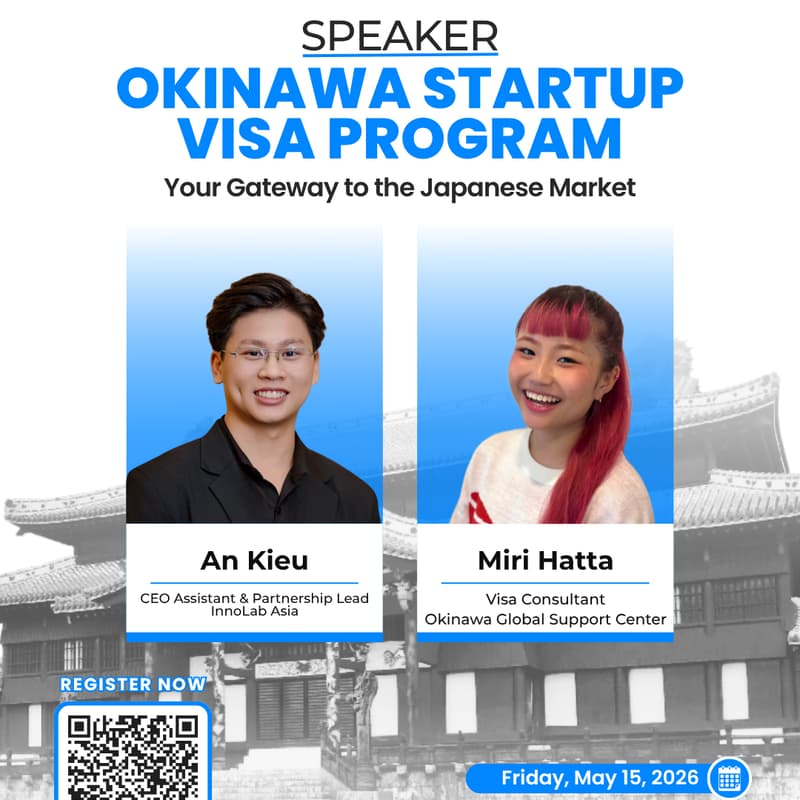 SPEAKER
OKINAWA STARTUP VISA PROGRAM
Your Gateway to the Japanese Market

An Kieu
CEO Assistant & Partnership Lead
InnoLab Asia

Miri Hatta
Visa Consultant
Okinawa Global Support Center

REGISTER NOW

Friday, May 15, 2026